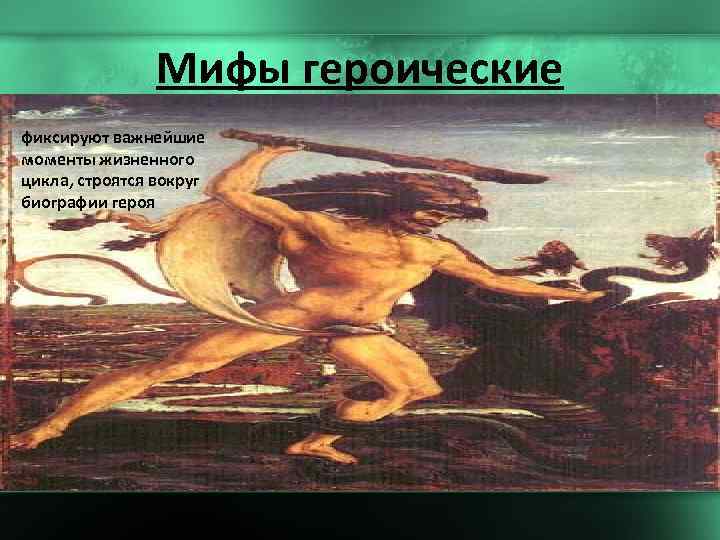 Мифы героические

фиксируют важнейшие моменты жизненного цикла, строятся вокруг биографии героя